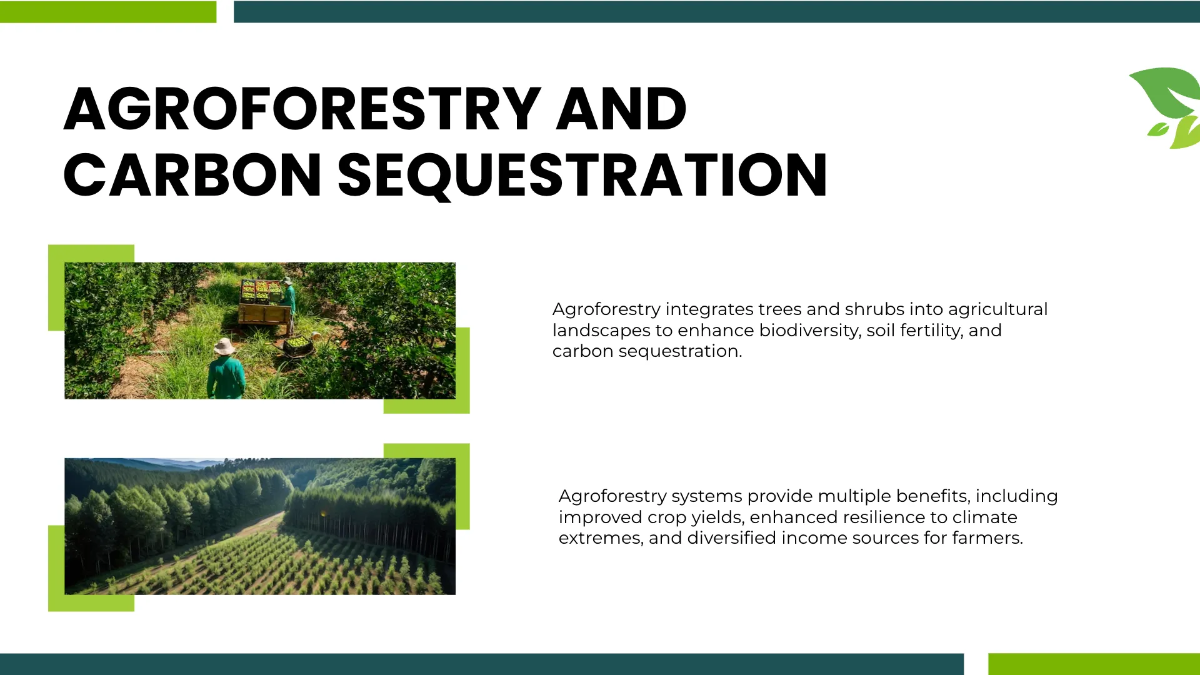 AGROFORESTRY AND CARBON SEQUESTRATION

Agroforestry integrates trees and shrubs into agricultural landscapes to enhance biodiversity, soil fertility, and carbon sequestration.

Agroforestry systems provide multiple benefits, including improved crop yields, enhanced resilience to climate extremes, and diversified income sources for farmers.